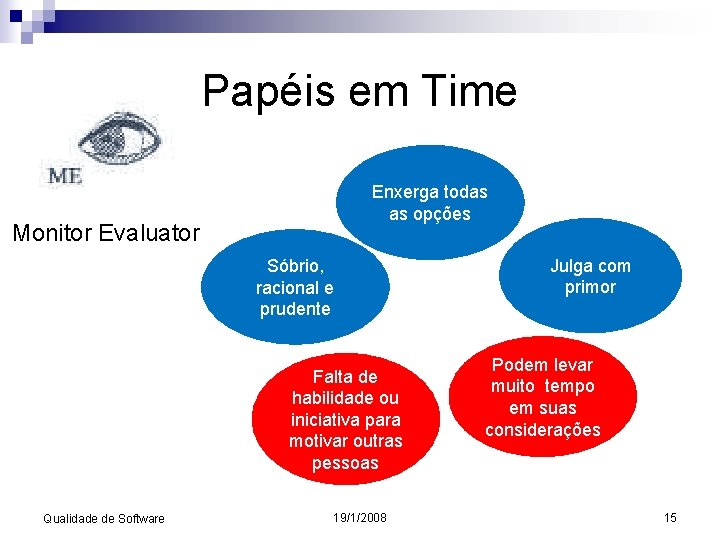 Papéis em Time

ME

Monitor Evaluator

Enxerga todas as opções

Sóbrio, racional e prudente

Julga com primor

Falta de habilidade ou iniciativa para motivar outras pessoas

Podem levar muito tempo em suas considerações

Qualidade de Software

19/1/2008

15